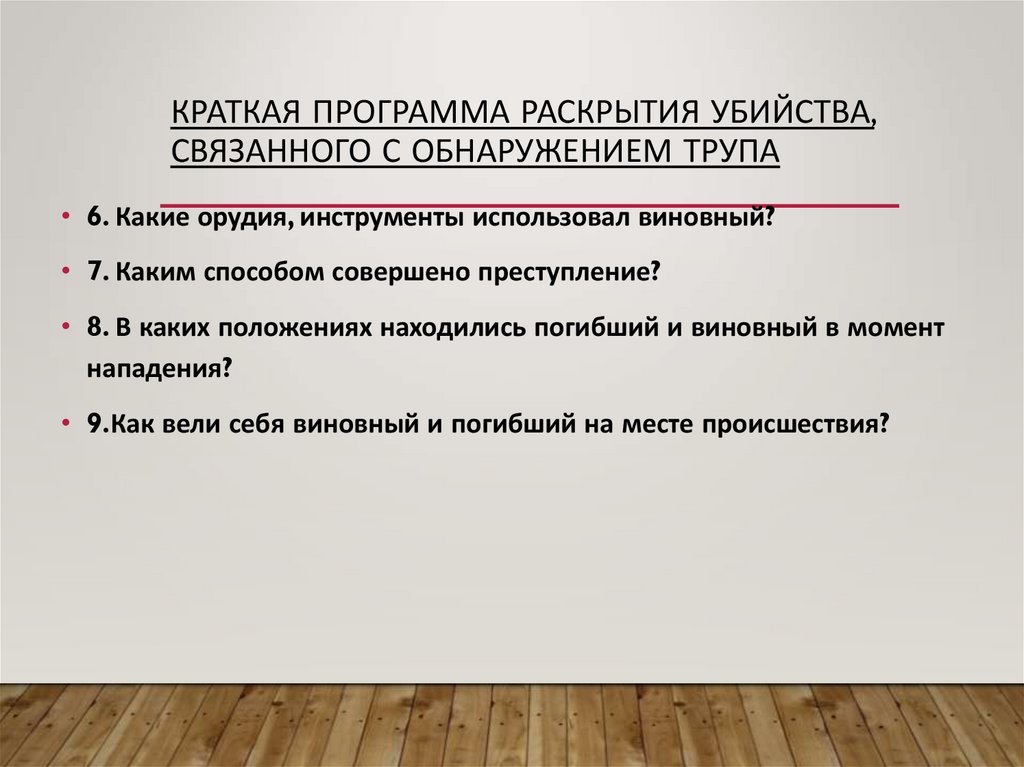 КРАТКАЯ ПРОГРАММА РАСКРЫТИЯ УБИЙСТВА, СВЯЗАННОГО С ОБНАРУЖЕНИЕМ ТРУПА

• 6. Какие орудия, инструменты использовал виновный?

• 7. Каким способом совершено преступление?

• 8. В каких положениях находились погибший и виновный в момент нападения?

• 9.Как вели себя виновный и погибший на месте происшествия?